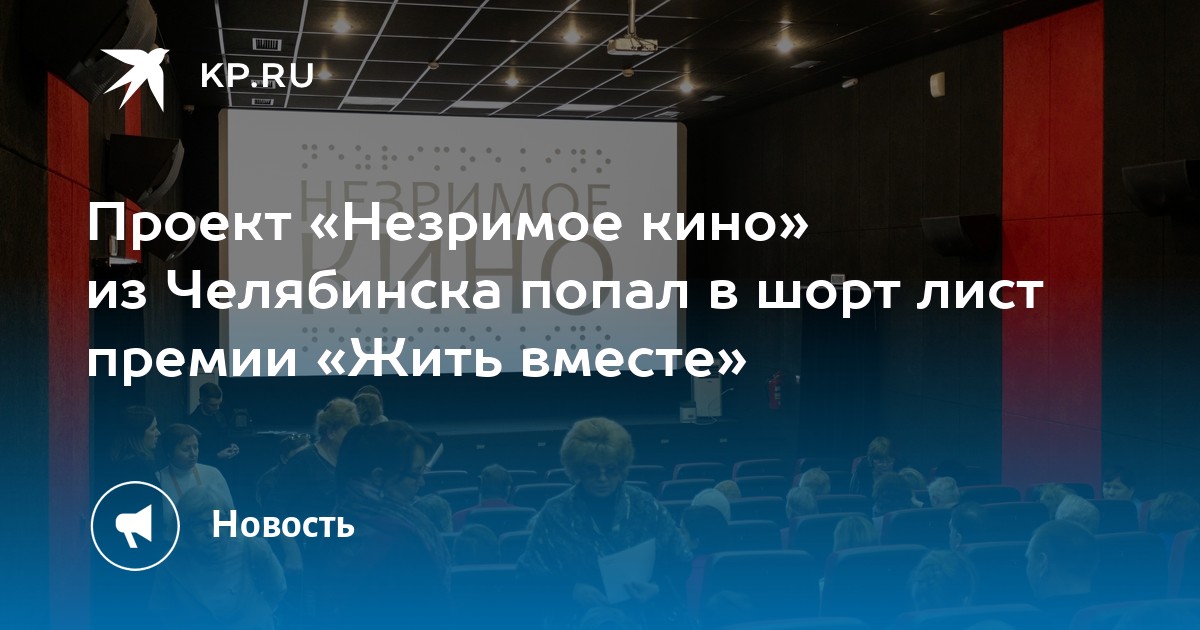 KP.RU

НЕЗРИМОЕ КИНО

Проект «Незримое кино» из Челябинска попал в шорт лист премии «Жить вместе»

Новость